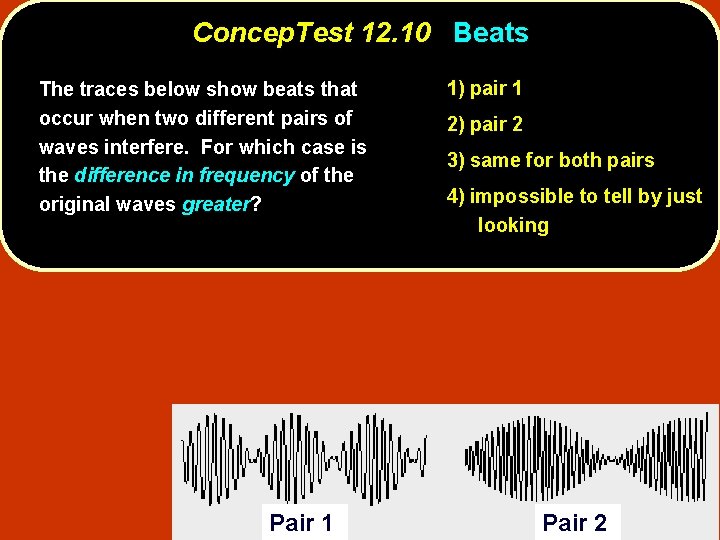 ConcepTest 12.10 Beats

The traces below show beats that occur when two different pairs of waves interfere. For which case is the difference in frequency of the original waves greater?

1) pair 1

2) pair 2

3) same for both pairs

4) impossible to tell by just looking

Pair 1

Pair 2